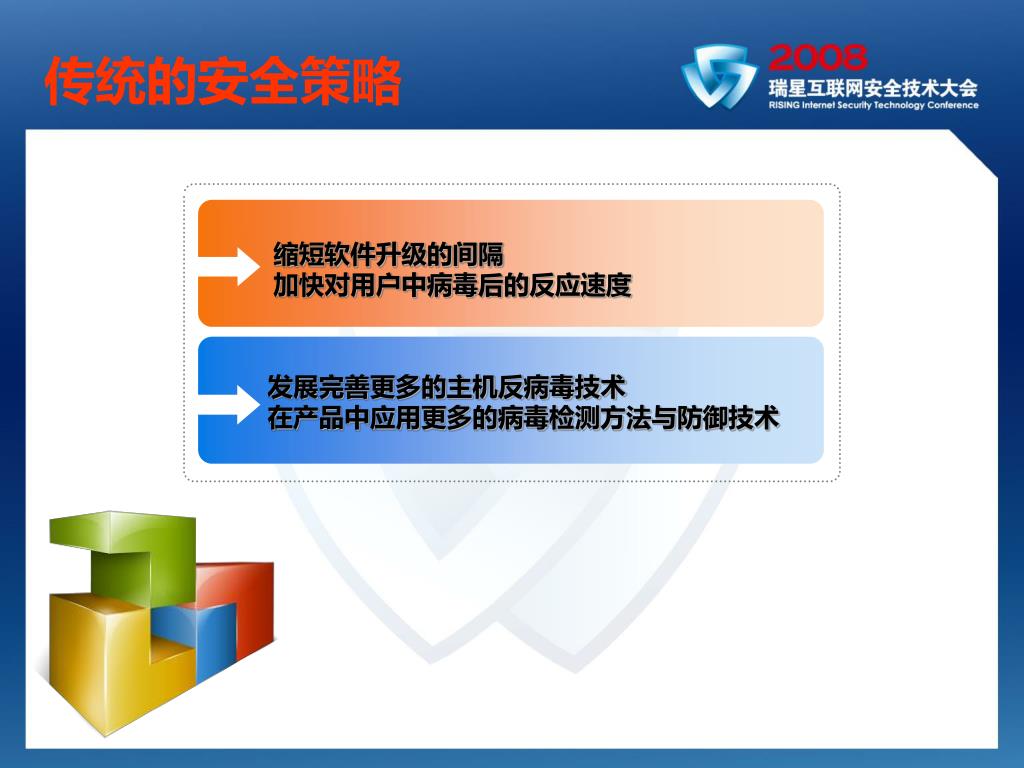 传统的安全策略

2008
瑞星互联网安全技术大会
RISING Internet Security Technology Conference

缩短软件升级的间隔
加快对用户中病毒后的反应速度

发展完善更多的主机反病毒技术
在产品中应用更多的病毒检测方法与防御技术